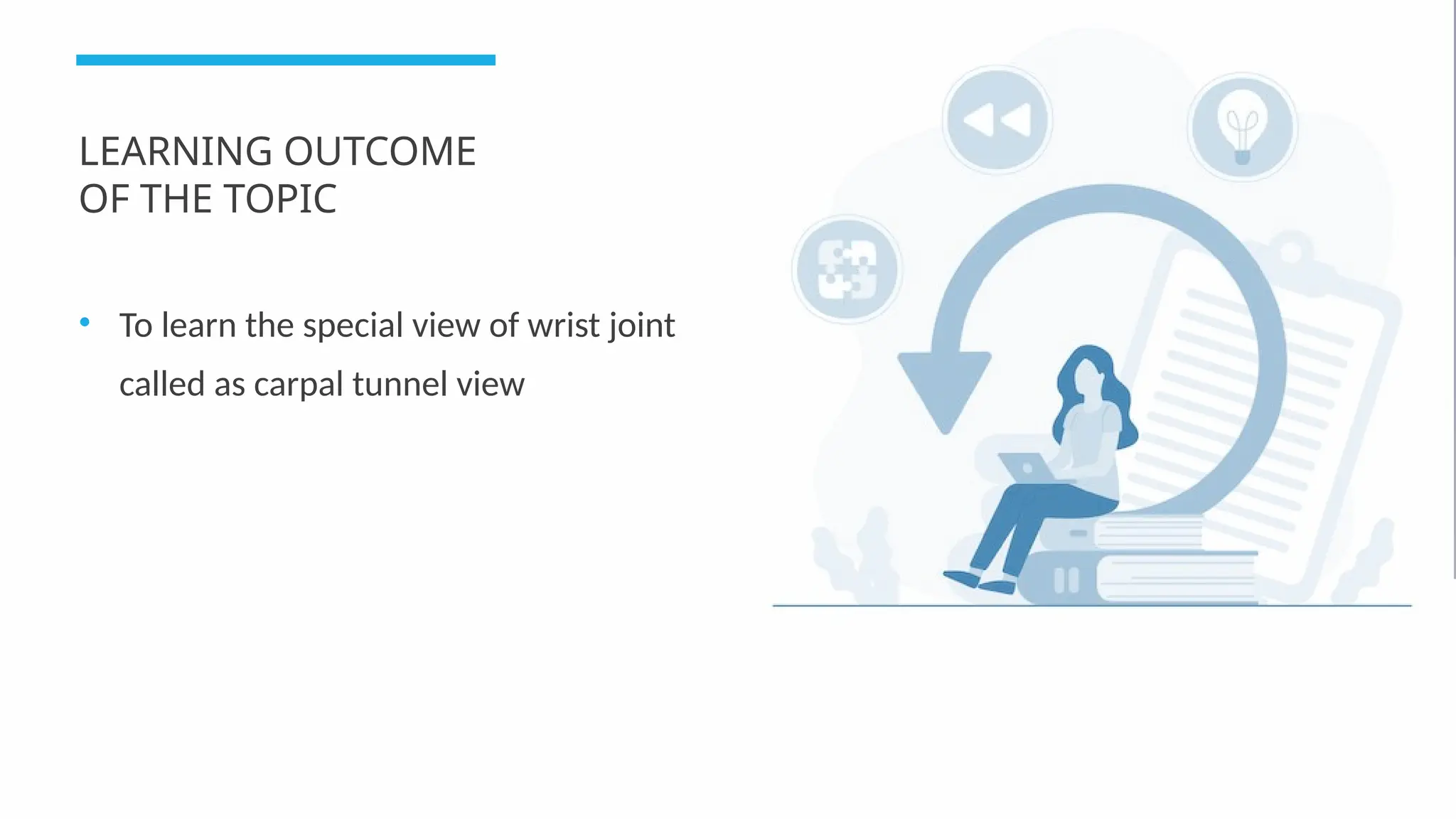 LEARNING OUTCOME OF THE TOPIC

• To learn the special view of wrist joint called as carpal tunnel view